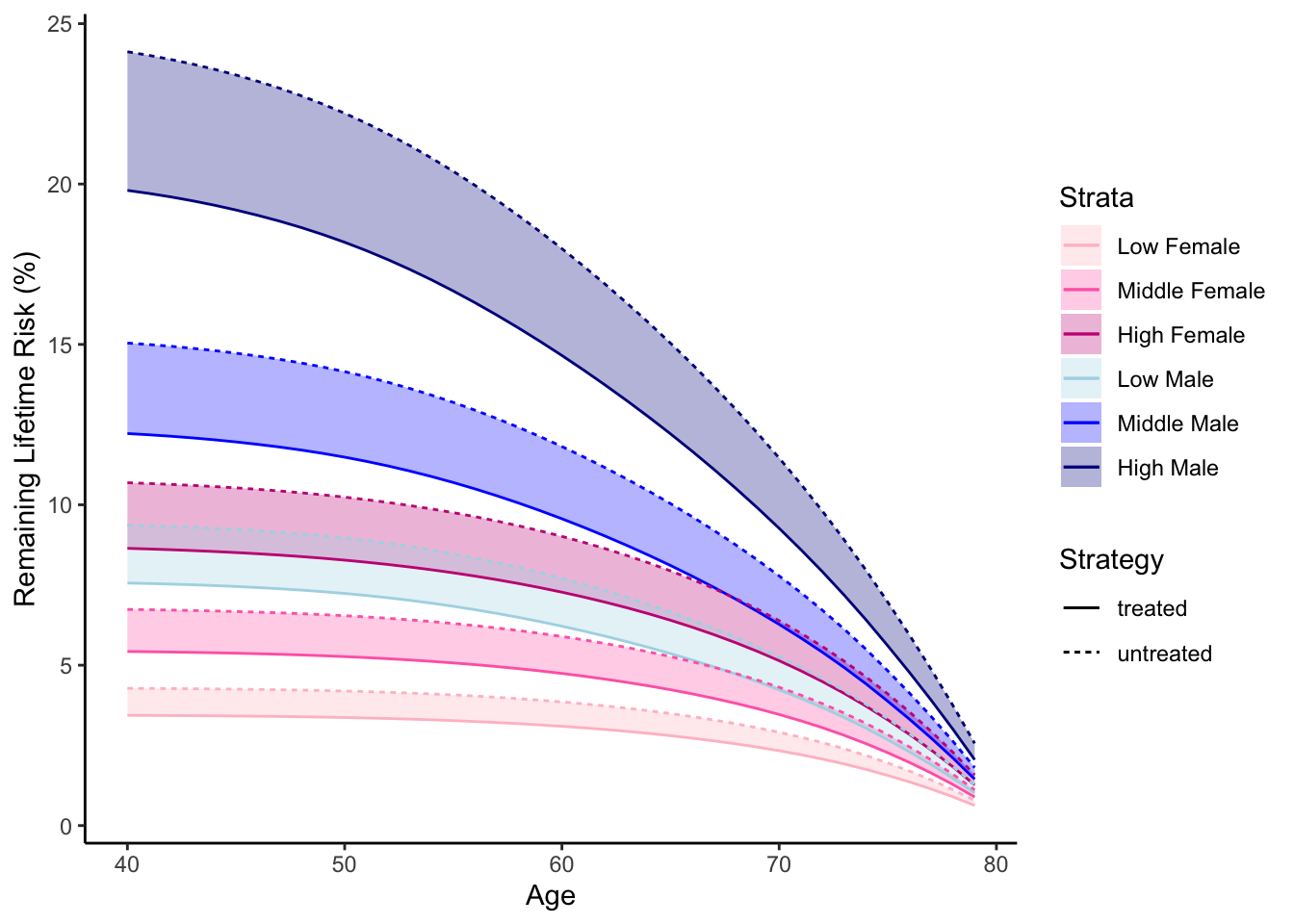 Remaining Lifetime Risk (%)

25
20
15
10
5
0

40
50
60
70
80

Age

Strata
Low Female
Middle Female
High Female
Low Male
Middle Male
High Male

Strategy
treated
untreated